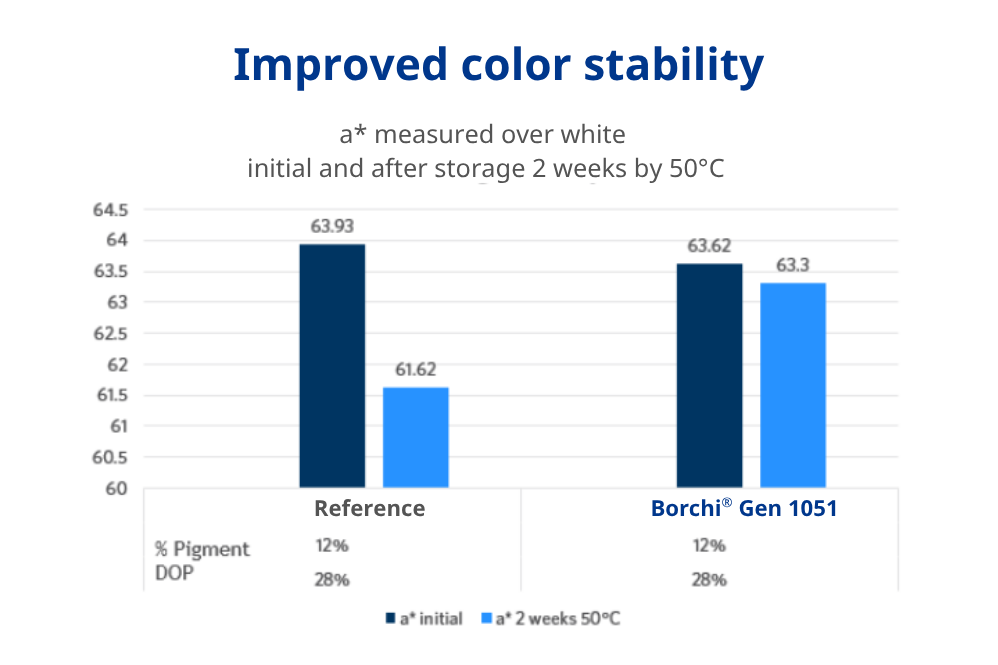 Improved color stability

a* measured over white
initial and after storage 2 weeks by 50°C

64.5
64
63.5
63
62.5
62
61.5
61
60.5
60

63.93
61.62
63.62
63.3

| | Reference | Borchi® Gen 1051 |
|---|---|---|
| % Pigment | 12% | 12% |
| DOP | 28% | 28% |

a* initial
a* 2 weeks 50°C